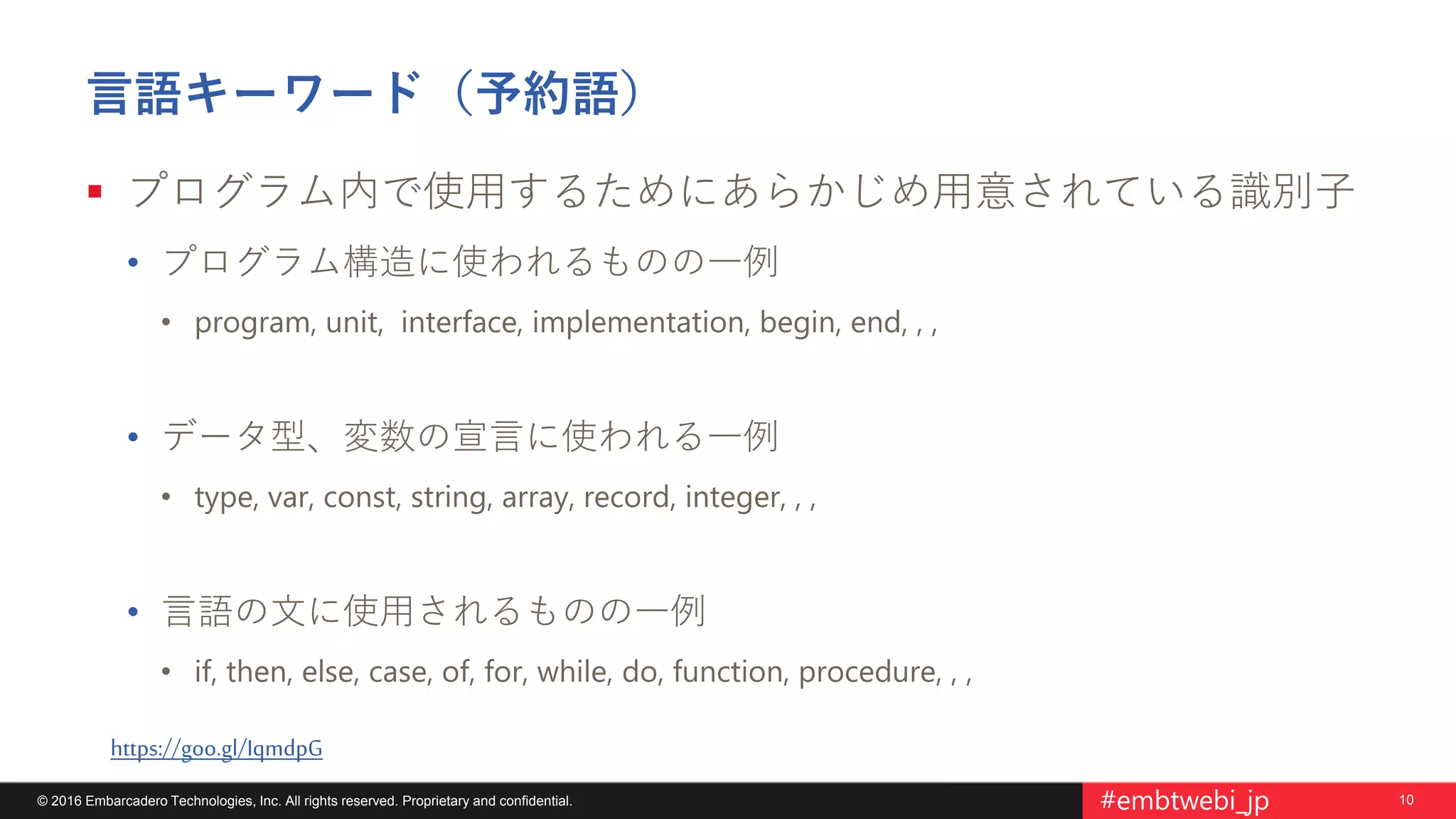 言語キーワード（予約語）

▪ プログラム内で使用するためにあらかじめ用意されている識別子

• プログラム構造に使われるものの一例

• program, unit, interface, implementation, begin, end, , ,

• データ型、変数の宣言に使われる一例

• type, var, const, string, array, record, integer, , ,

• 言語の文に使用されるものの一例

• if, then, else, case, of, for, while, do, function, procedure, , ,

https://goo.gl/IqmdpG

© 2016 Embarcadero Technologies, Inc. All rights reserved. Proprietary and confidential.

#embtwebi_jp

10